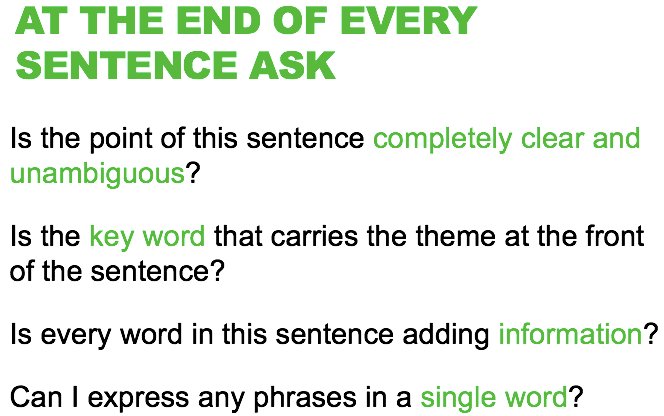 AT THE END OF EVERY SENTENCE ASK

Is the point of this sentence completely clear and unambiguous?

Is the key word that carries the theme at the front of the sentence?

Is every word in this sentence adding information?

Can I express any phrases in a single word?